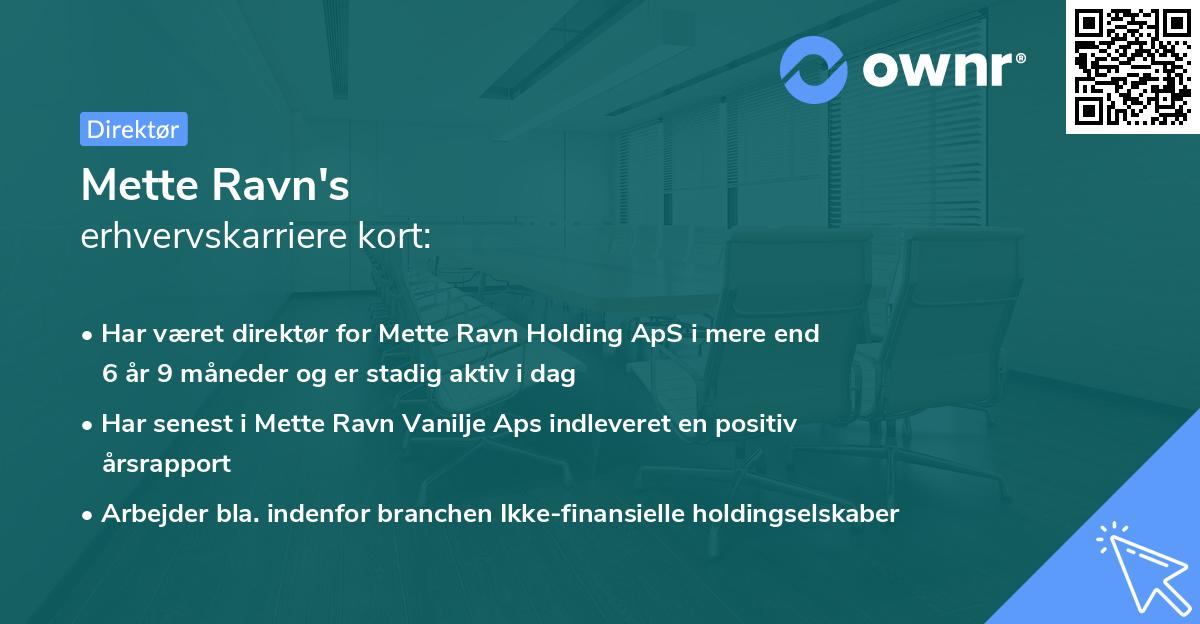 ownr®

Direktør

Mette Ravn's
erhvervskarriere kort:

• Har været direktør for Mette Ravn Holding ApS i mere end 6 år 9 måneder og er stadig aktiv i dag

• Har senest i Mette Ravn Vanilje Aps indleveret en positiv årsrapport

• Arbejder bla. indenfor branchen Ikke-finansielle holdingselskaber